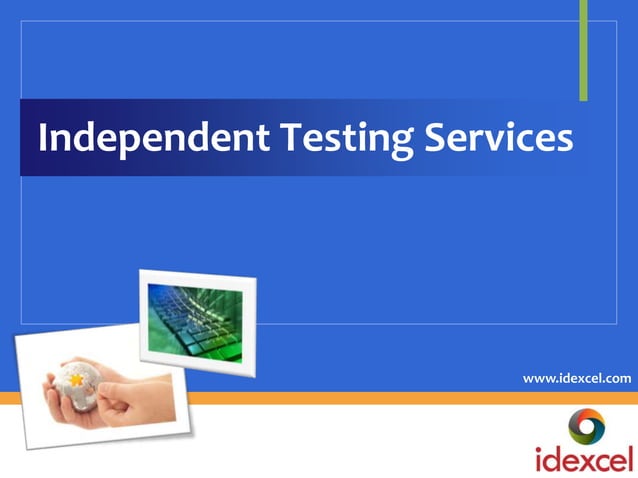 Independent Testing Services

www.idexcel.com

idexcel